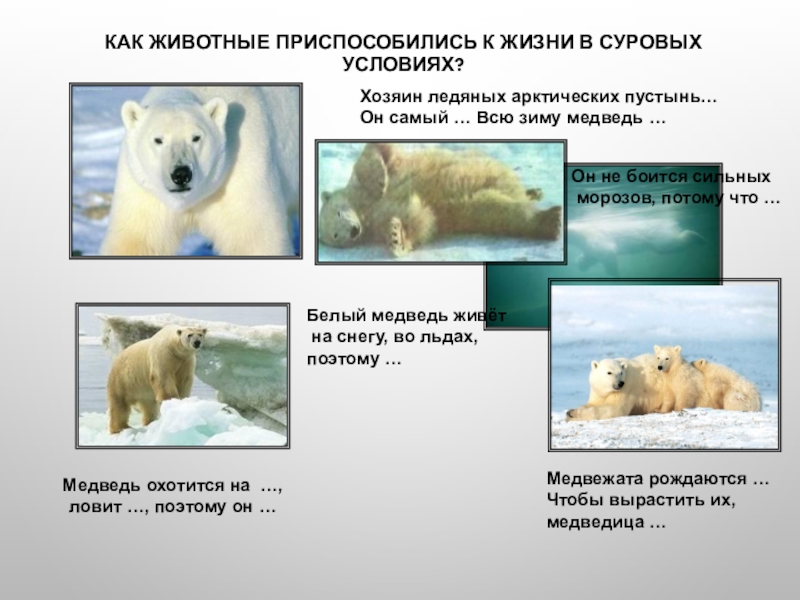 КАК ЖИВОТНЫЕ ПРИСПОСОБИЛИСЬ К ЖИЗНИ В СУРОВЫХ УСЛОВИЯХ?

Хозяин ледяных арктических пустынь… Он самый … Всю зиму медведь …

Он не боится сильных морозов, потому что …

Белый медведь живёт на снегу, во льдах, поэтому …

Медведь охотится на …, ловит …, поэтому он …

Медвежата рождаются … Чтобы вырастить их, медведица …